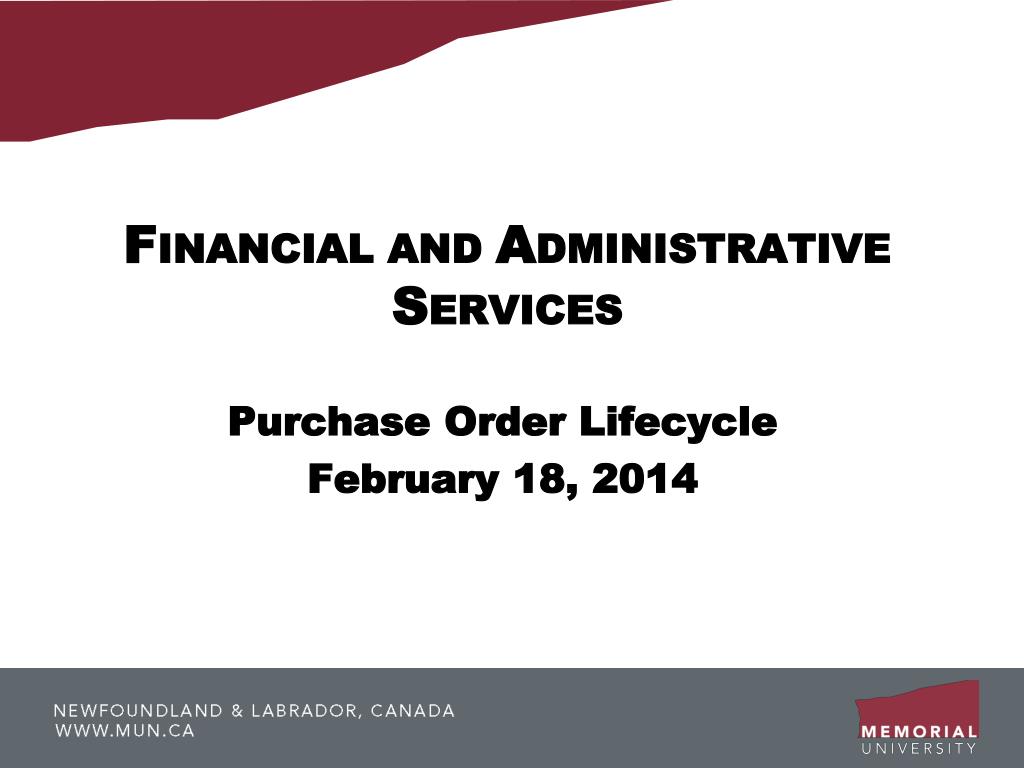 FINANCIAL AND ADMINISTRATIVE SERVICES

Purchase Order Lifecycle
February 18, 2014

NEWFOUNDLAND & LABRADOR, CANADA
WWW.MUN.CA

MEMORIAL
UNIVERSITY